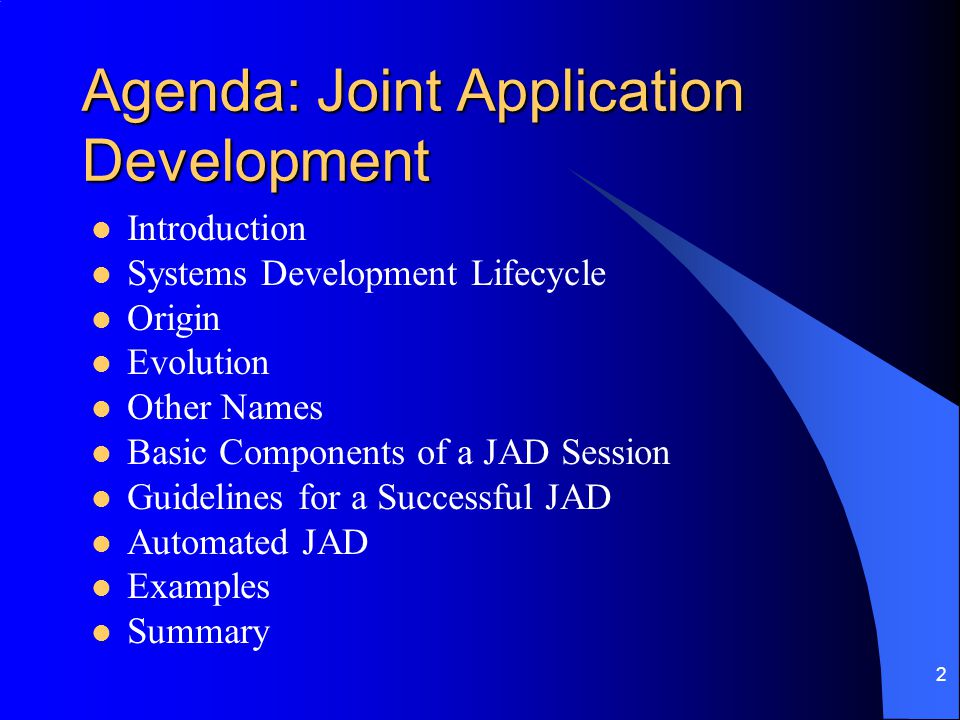 Agenda: Joint Application Development

- Introduction
- Systems Development Lifecycle
- Origin
- Evolution
- Other Names
- Basic Components of a JAD Session
- Guidelines for a Successful JAD
- Automated JAD
- Examples
- Summary

2